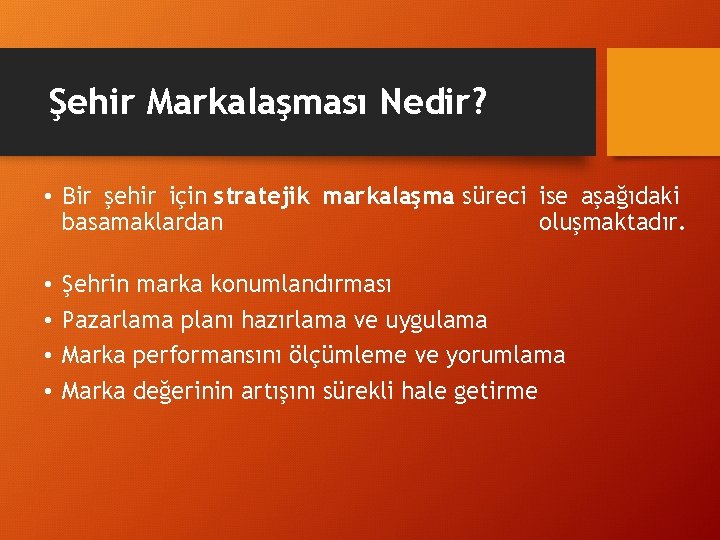 Şehir Markalaşması Nedir?

• Bir şehir için stratejik markalaşma süreci ise aşağıdaki basamaklardan oluşmaktadır.

• Şehrin marka konumlandırması
• Pazarlama planı hazırlama ve uygulama
• Marka performansını ölçümleme ve yorumlama
• Marka değerinin artışını sürekli hale getirme